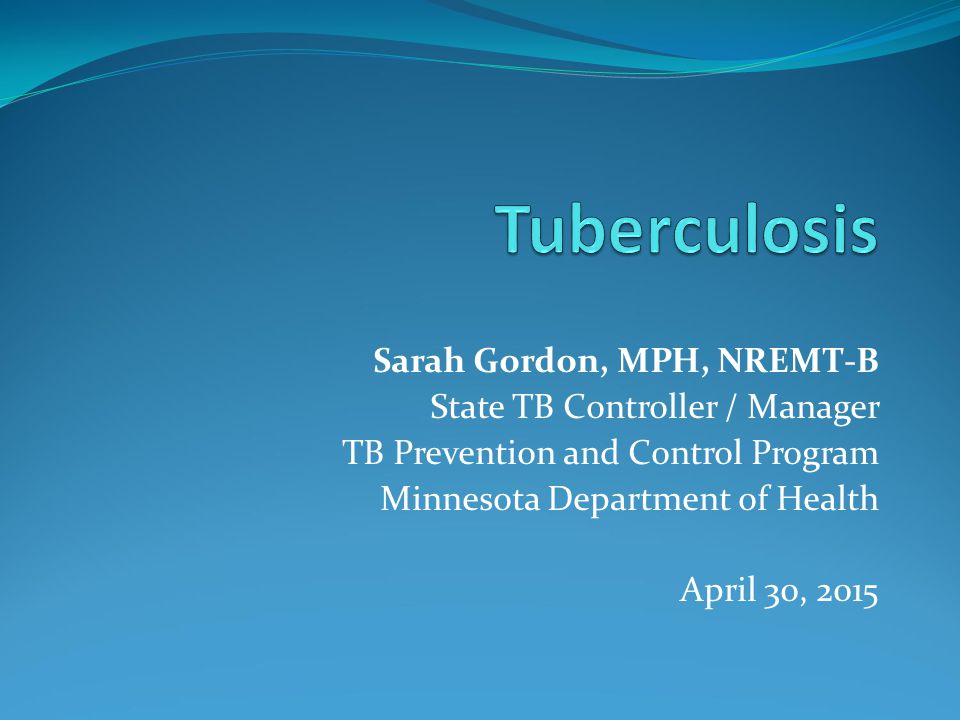 Tuberculosis

Sarah Gordon, MPH, NREMT-B
State TB Controller / Manager
TB Prevention and Control Program
Minnesota Department of Health

April 30, 2015